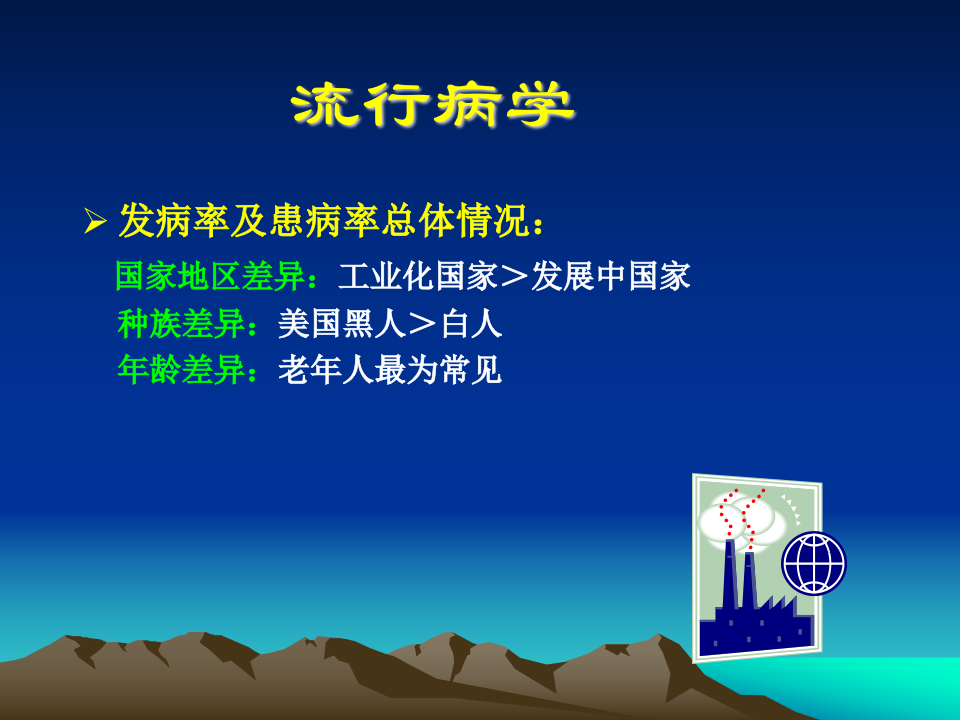 流行病学

➢ 发病率及患病率总体情况：

国家地区差异：工业化国家＞发展中国家
种族差异：美国黑人＞白人
年龄差异：老年人最为常见